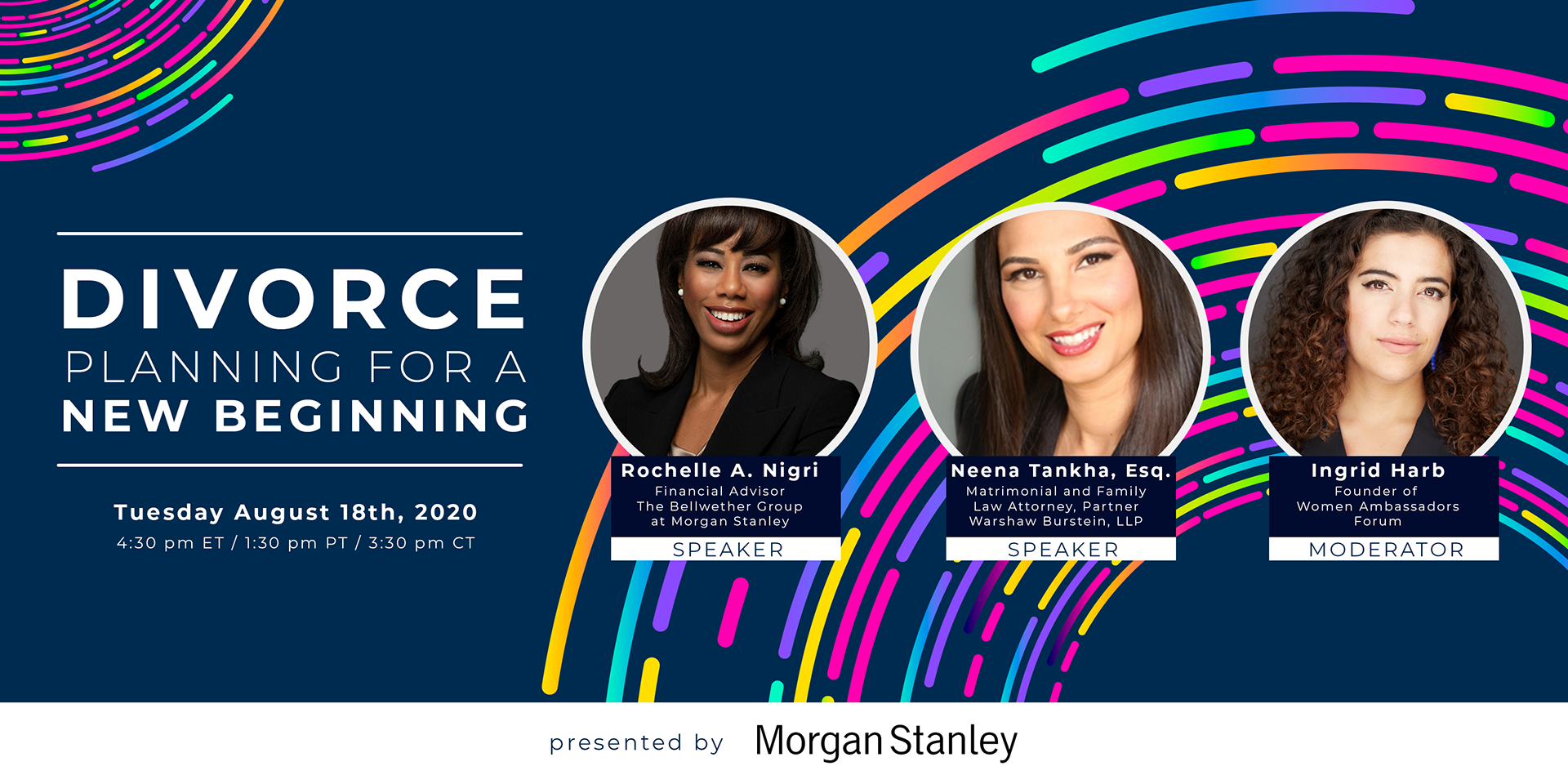 DIVORCE
PLANNING FOR A
NEW BEGINNING

Tuesday August 18th, 2020
4:30 pm ET / 1:30 pm PT / 3:30 pm CT

Rochelle A. Nigri
Financial Advisor
The Bellwether Group
at Morgan Stanley
SPEAKER

Neena Tankha, Esq.
Matrimonial and Family
Law Attorney, Partner
Warshaw Burstein, LLP
SPEAKER

Ingrid Harb
Founder of
Women Ambassadors
Forum
MODERATOR

presented by Morgan Stanley